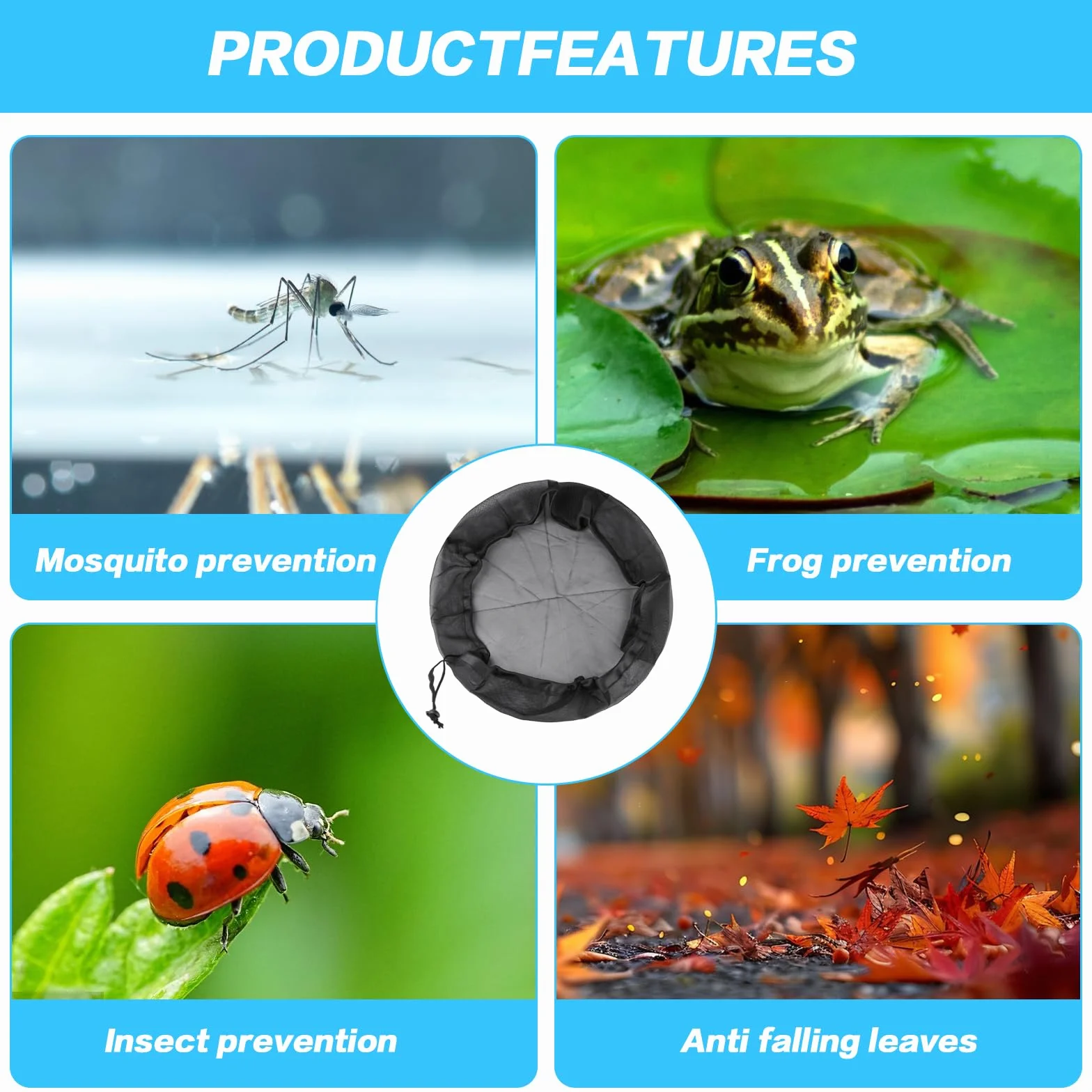 PRODUCTFEATURES

Mosquito prevention

Frog prevention

Insect prevention

Anti falling leaves